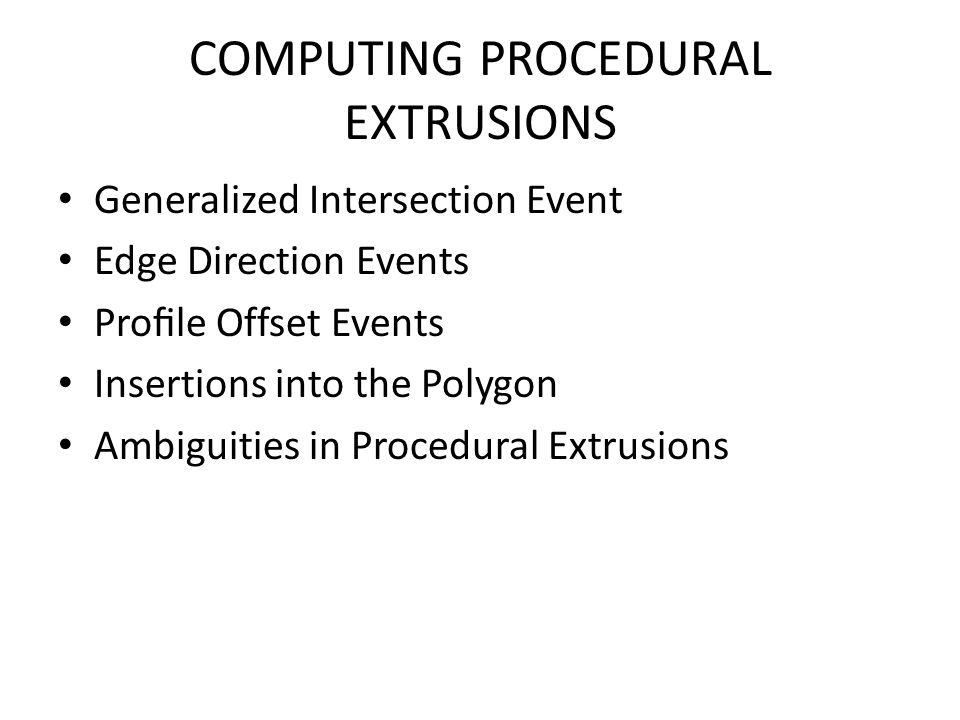 COMPUTING PROCEDURAL EXTRUSIONS

• Generalized Intersection Event
• Edge Direction Events
• Profile Offset Events
• Insertions into the Polygon
• Ambiguities in Procedural Extrusions